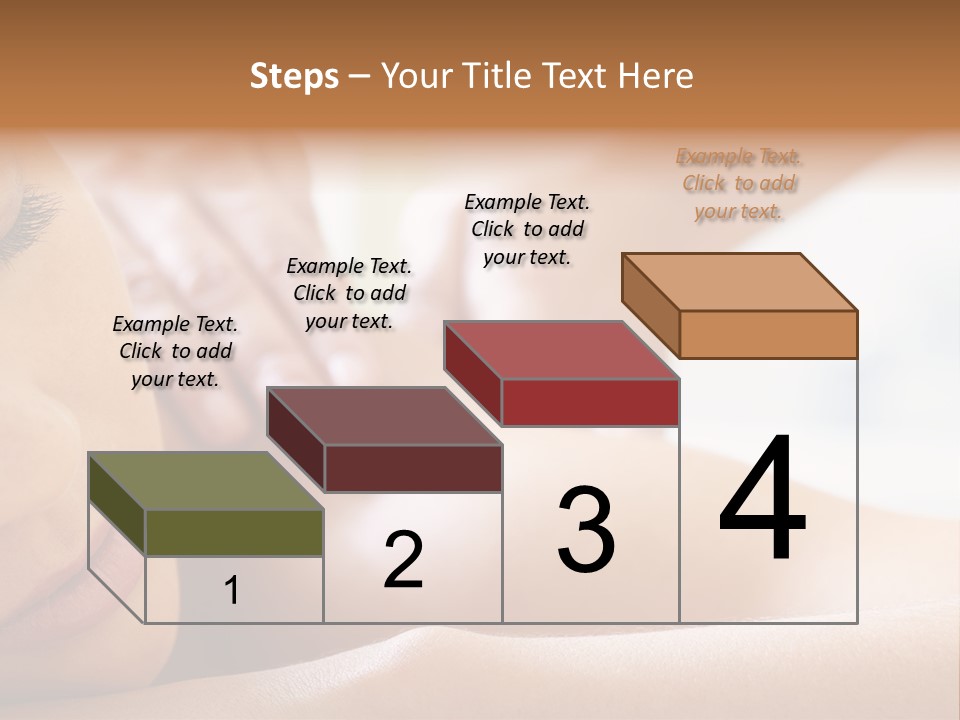 Steps – Your Title Text Here

Example Text. Click to add your text.

Example Text. Click to add your text.

Example Text. Click to add your text.

Example Text. Click to add your text.

1

2

3

4